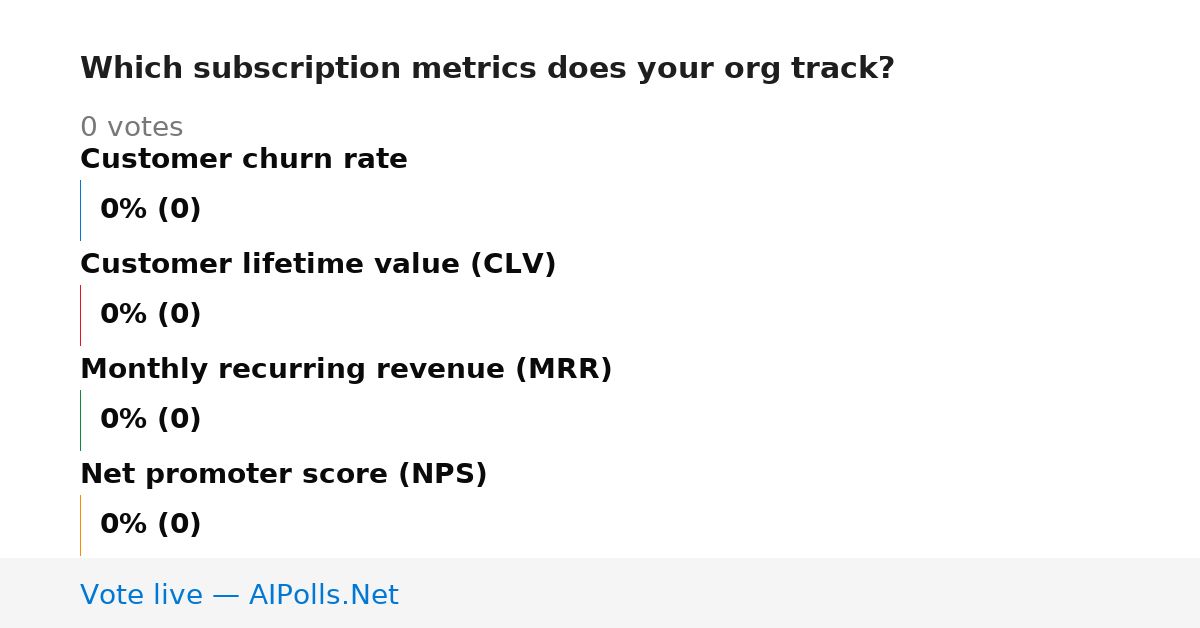 Which subscription metrics does your org track?

0 votes

Customer churn rate

0% (0)

Customer lifetime value (CLV)

0% (0)

Monthly recurring revenue (MRR)

0% (0)

Net promoter score (NPS)

0% (0)

Vote live — AIPolls.Net